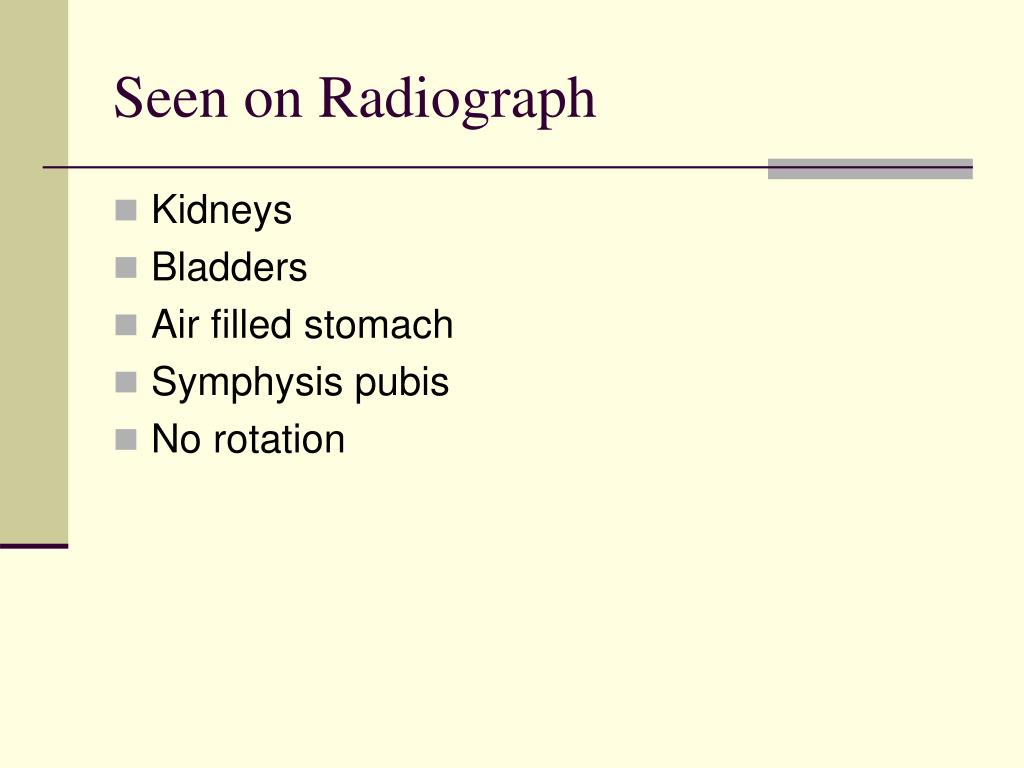 Seen on Radiograph

- Kidneys
- Bladders
- Air filled stomach
- Symphysis pubis
- No rotation